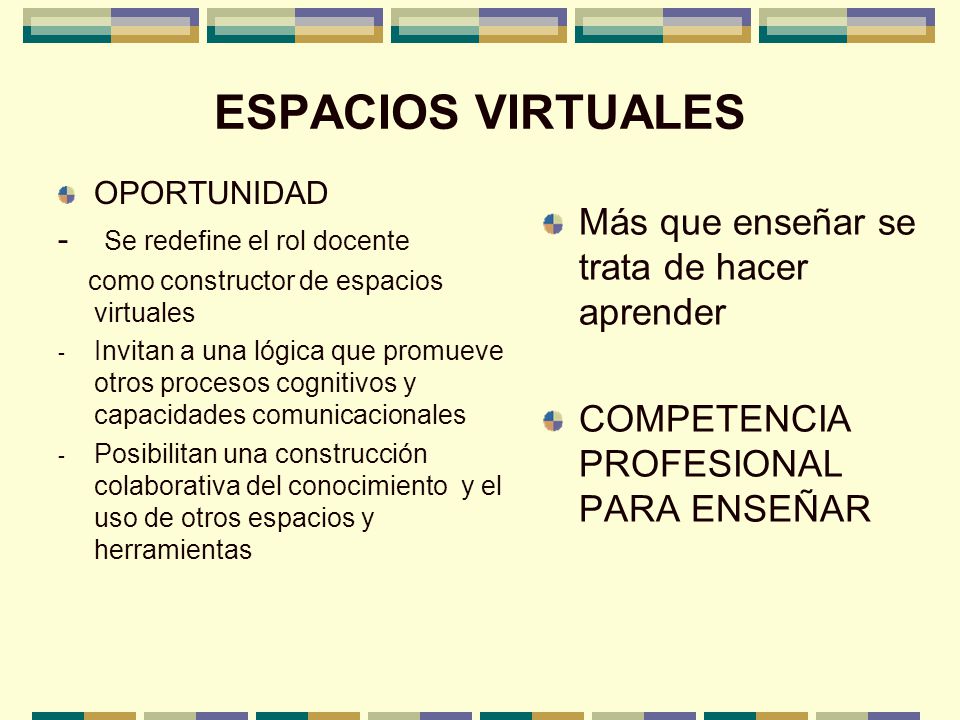 ESPACIOS VIRTUALES

OPORTUNIDAD

- Se redefine el rol docente como constructor de espacios virtuales

- Invitan a una lógica que promueve otros procesos cognitivos y capacidades comunicacionales

- Posibilitan una construcción colaborativa del conocimiento y el uso de otros espacios y herramientas

Más que enseñar se trata de hacer aprender

COMPETENCIA PROFESIONAL PARA ENSEÑAR